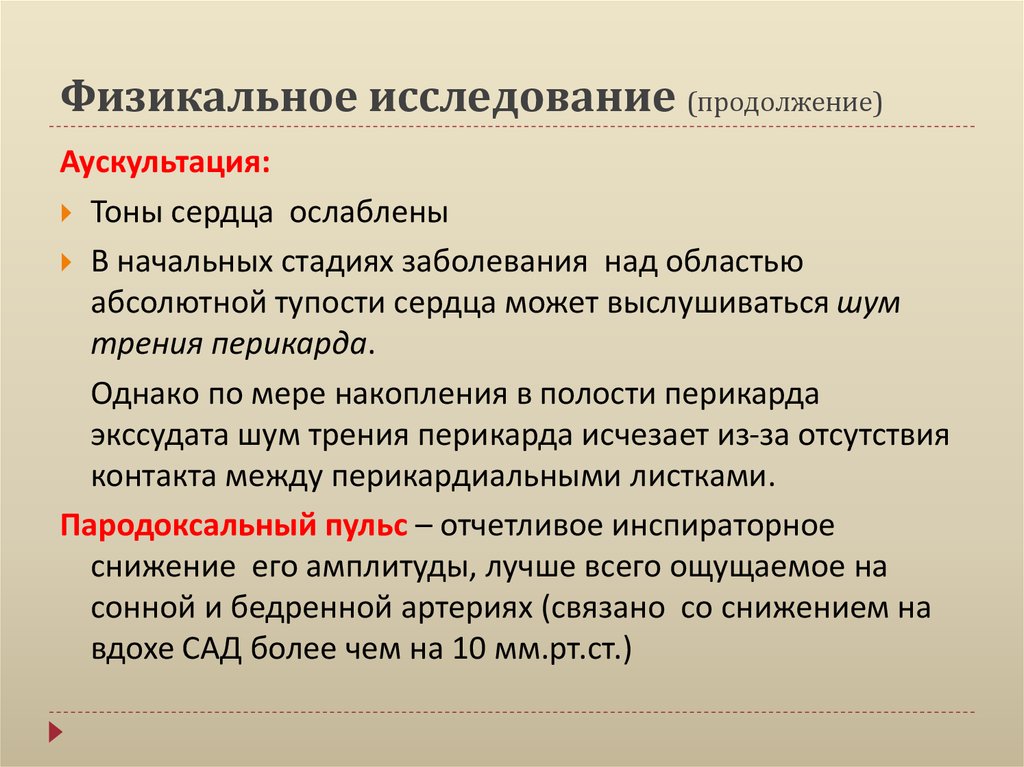 Физикальное исследование (продолжение)

Аускультация:

Тоны сердца ослаблены

В начальных стадиях заболевания над областью абсолютной тупости сердца может выслушиваться шум трения перикарда.

Однако по мере накопления в полости перикарда экссудата шум трения перикарда исчезает из-за отсутствия контакта между перикардиальными листками.

Пародоксальный пульс – отчетливое инспираторное снижение его амплитуды, лучше всего ощущаемое на сонной и бедренной артериях (связано со снижением на вдохе САД более чем на 10 мм.рт.ст.)